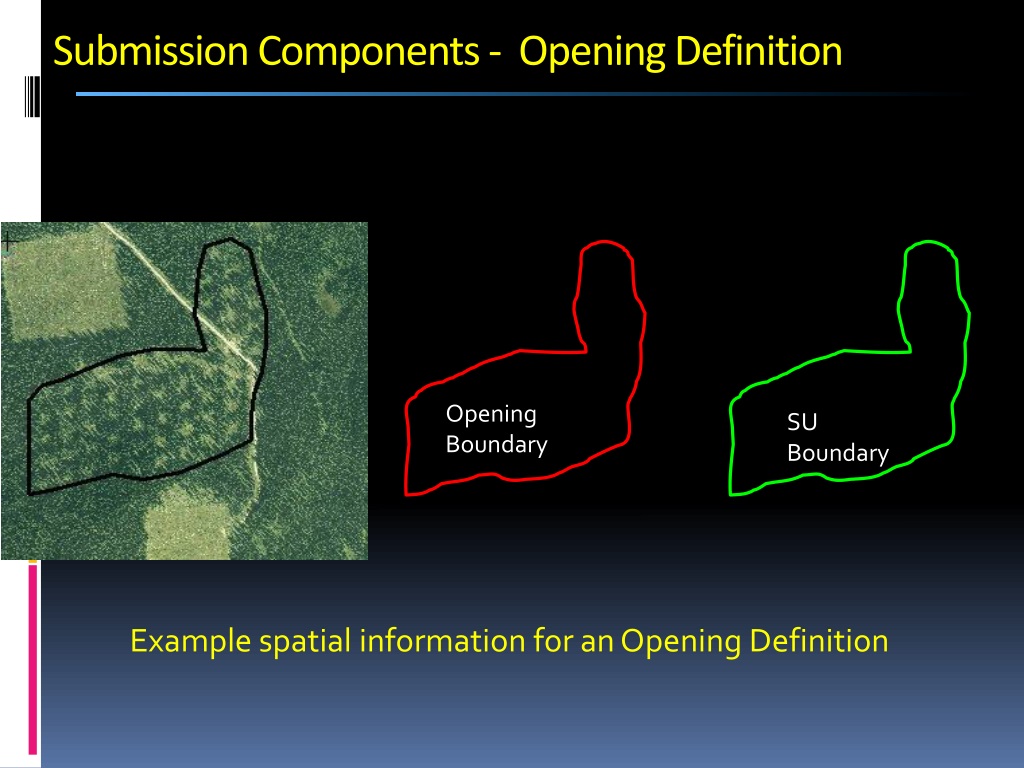 Submission Components - Opening Definition

Opening Boundary

SU Boundary

Example spatial information for an Opening Definition